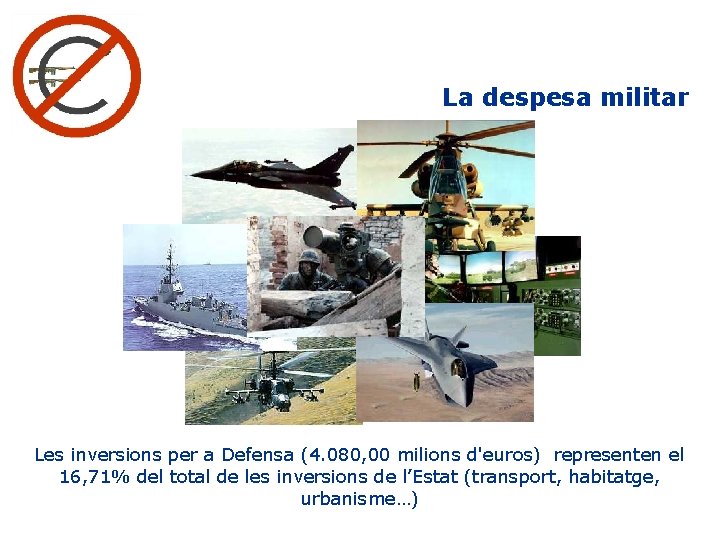 La despesa militar

Les inversions per a Defensa (4.080,00 milions d'euros) representen el 16,71% del total de les inversions de l'Estat (transport, habitatge, urbanisme…)